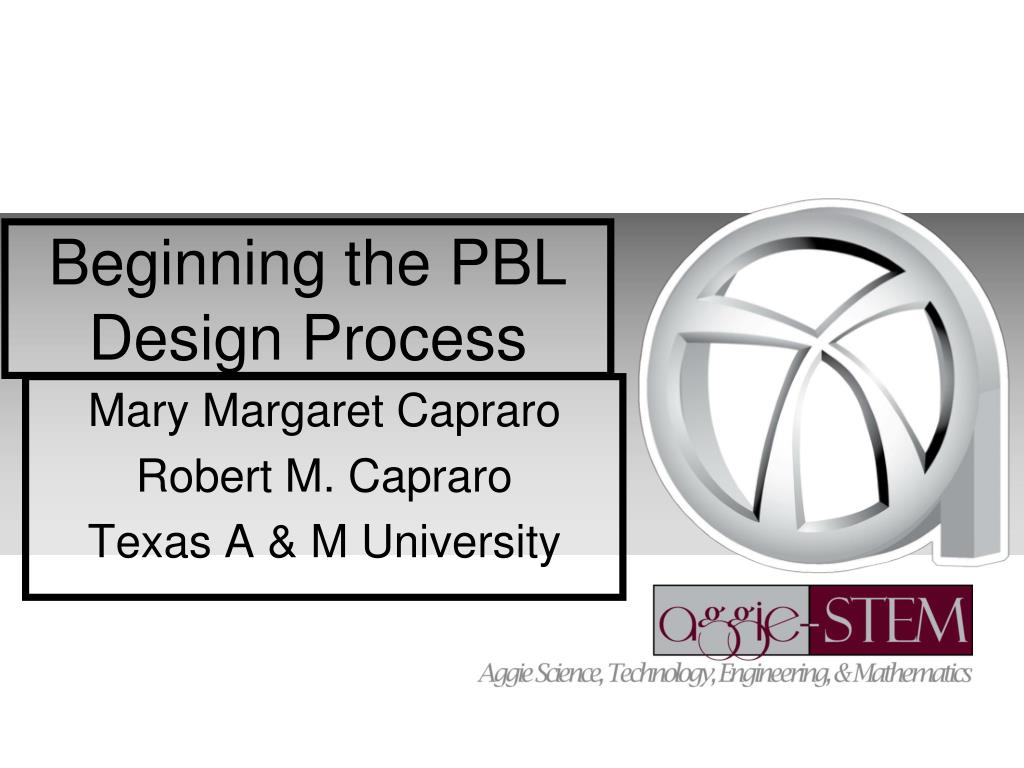 Beginning the PBL Design Process

Mary Margaret Capraro

Robert M. Capraro

Texas A & M University

aggie-STEM

Aggie Science, Technology, Engineering, & Mathematics